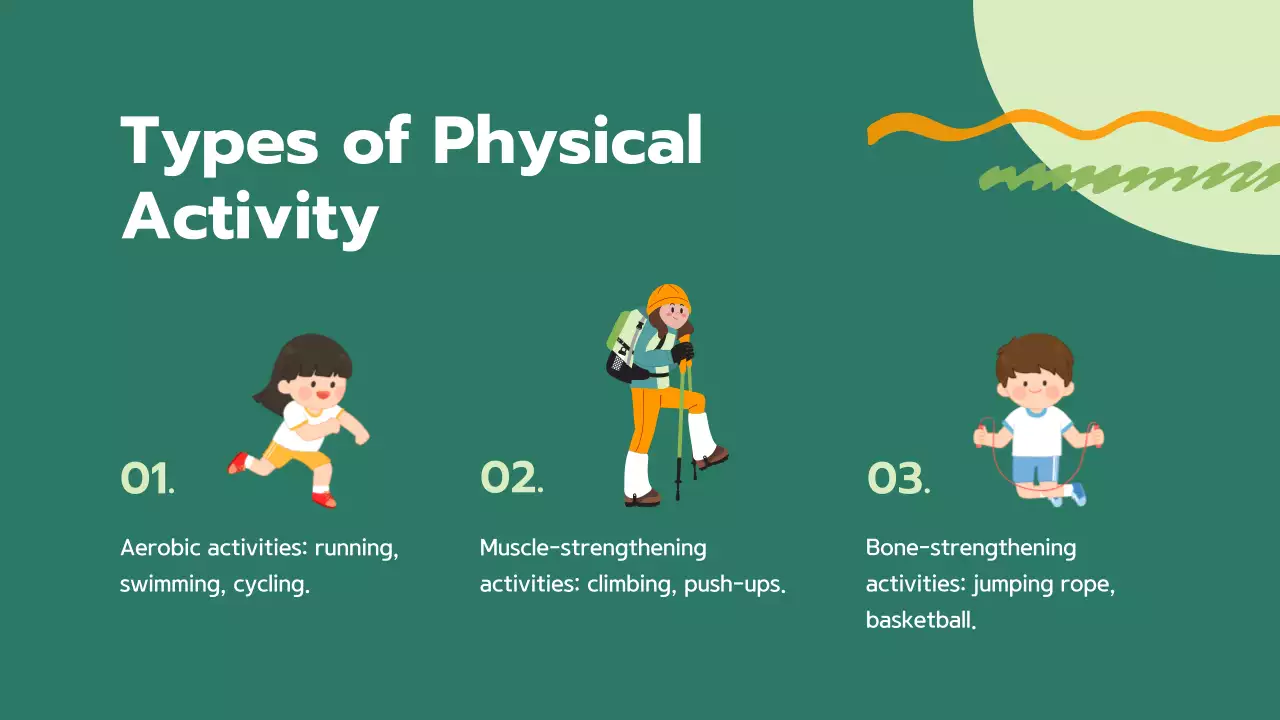 Types of Physical Activity

01.

Aerobic activities: running, swimming, cycling.

02.

Muscle-strengthening activities: climbing, push-ups.

03.

Bone-strengthening activities: jumping rope, basketball.